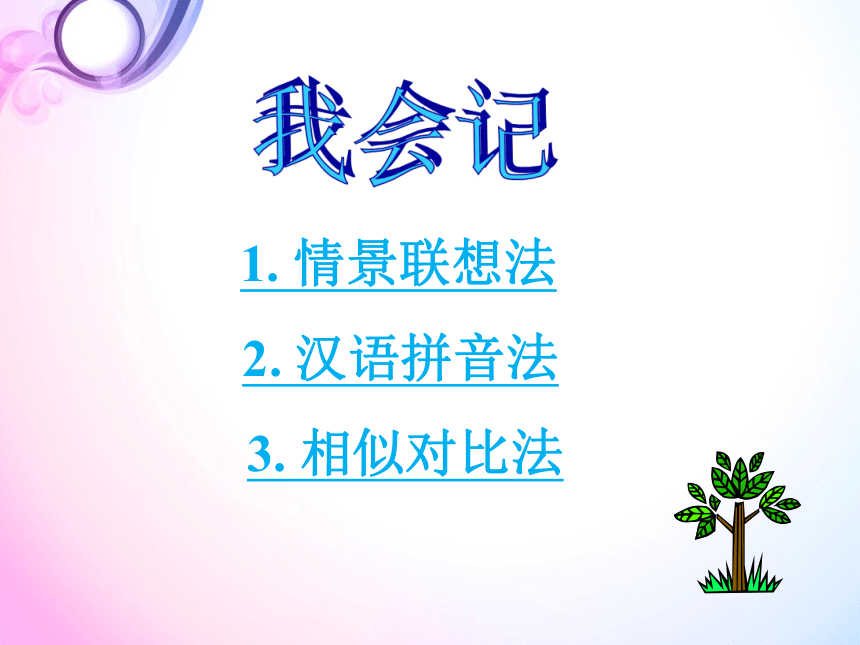 我会记

1. 情景联想法

2. 汉语拼音法

3. 相似对比法